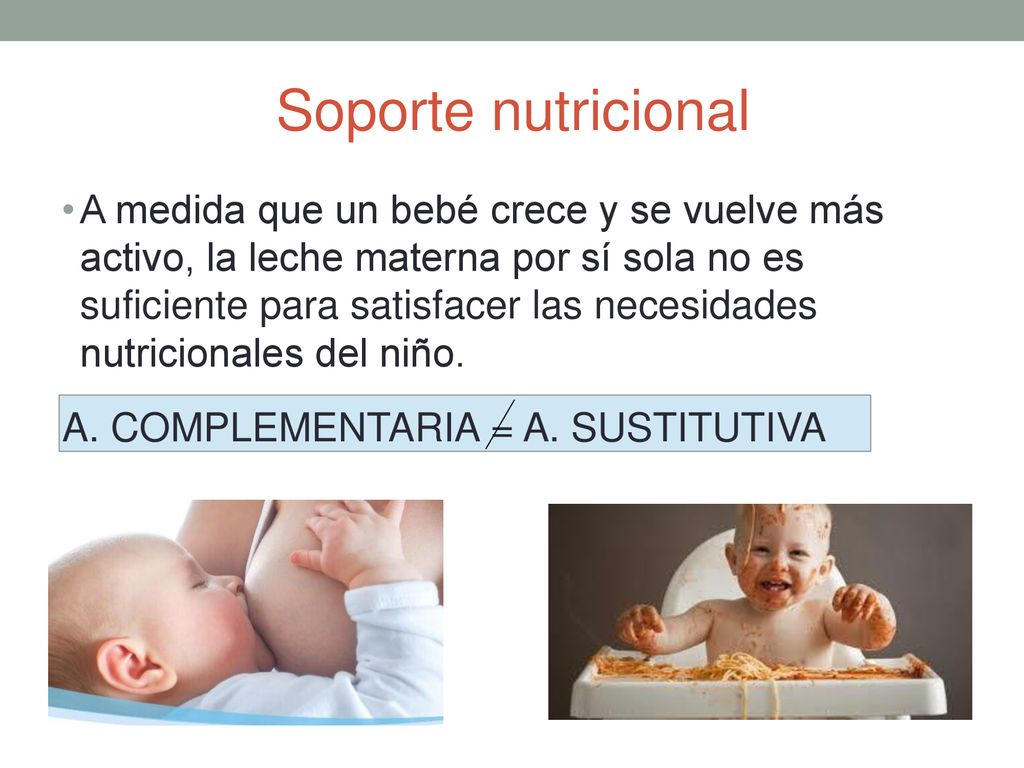 Soporte nutricional

• A medida que un bebé crece y se vuelve más activo, la leche materna por sí sola no es suficiente para satisfacer las necesidades nutricionales del niño.

A. COMPLEMENTARIA $\neq$ A. SUSTITUTIVA